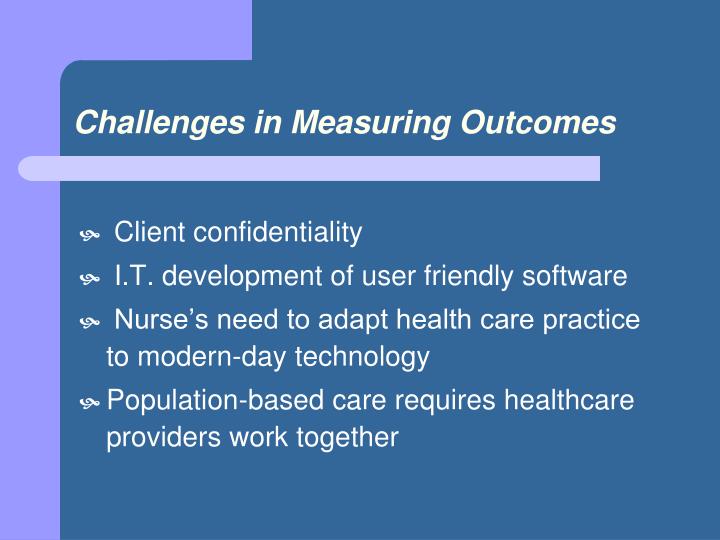 Challenges in Measuring Outcomes

Client confidentiality

I.T. development of user friendly software

Nurse’s need to adapt health care practice to modern-day technology

Population-based care requires healthcare providers work together